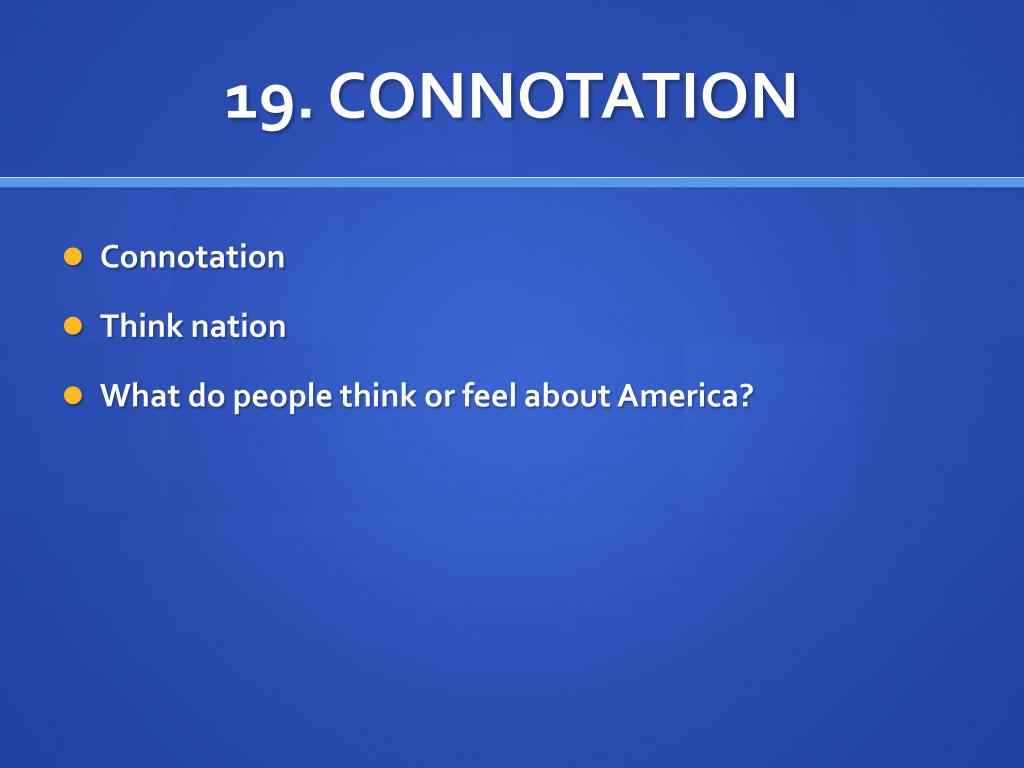 19. CONNOTATION

- Connotation
- Think nation
- What do people think or feel about America?